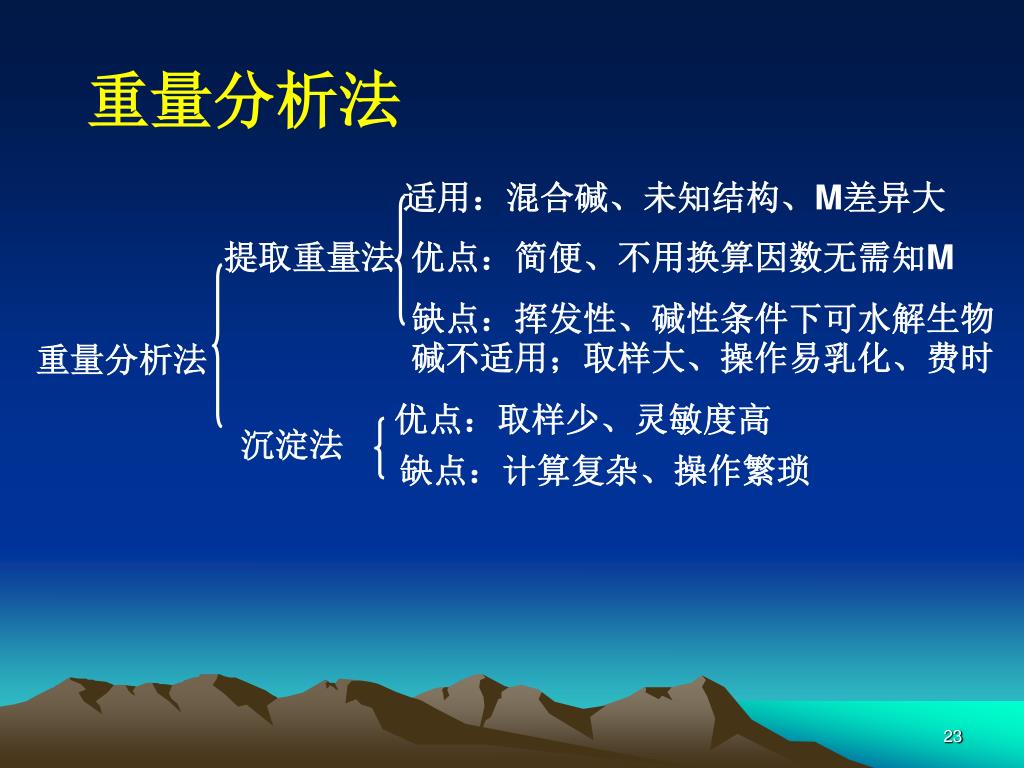 重量分析法

重量分析法

提取重量法

适用：混合碱、未知结构、M差异大

优点：简便、不用换算因数无需知M

缺点：挥发性、碱性条件下可水解生物碱不适用；取样大、操作易乳化、费时

沉淀法

优点：取样少、灵敏度高

缺点：计算复杂、操作繁琐

23